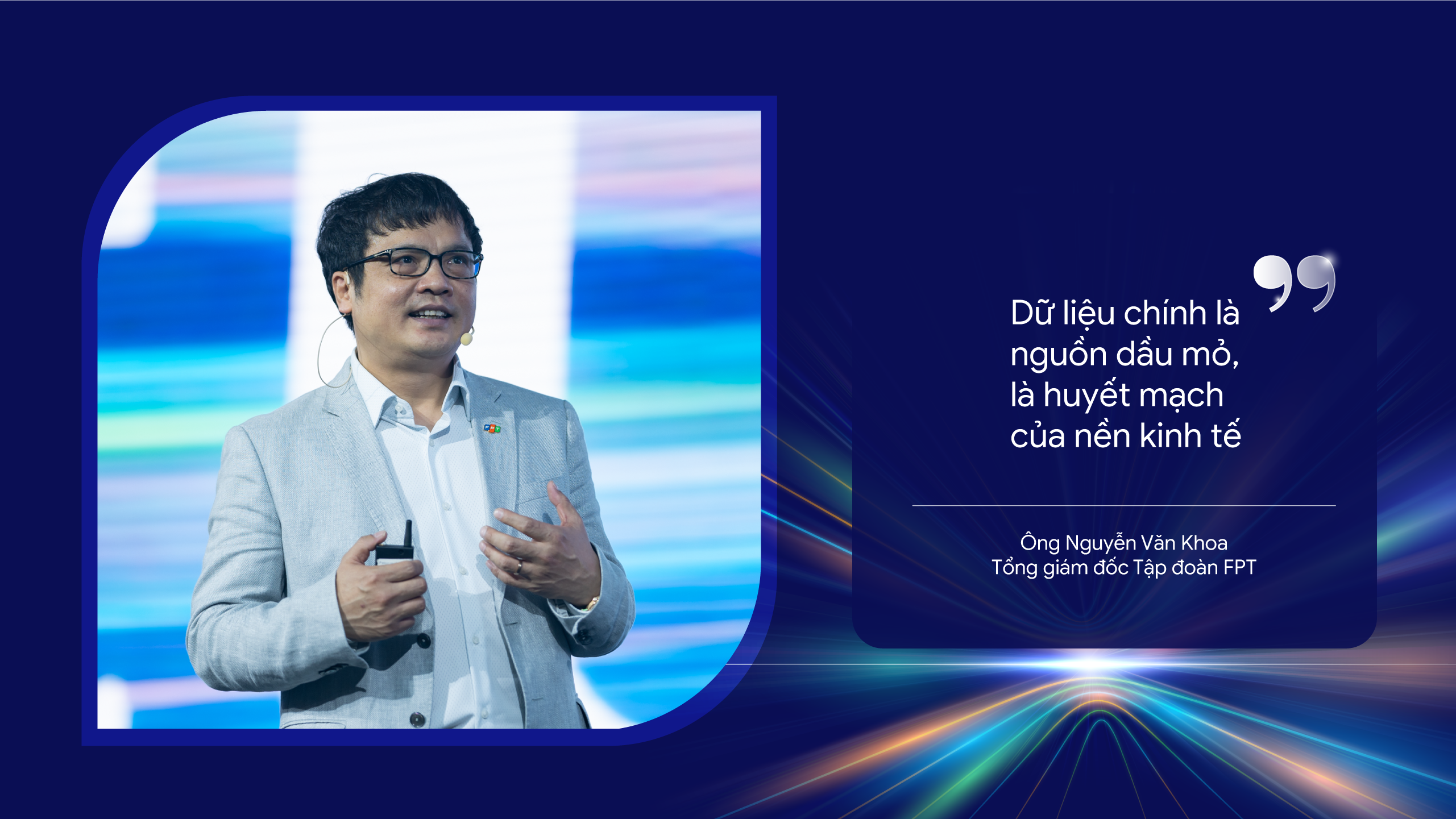 Dữ liệu chính là nguồn dầu mỏ, là huyết mạch của nền kinh tế

Ông Nguyễn Văn Khoa
Tổng giám đốc Tập đoàn FPT